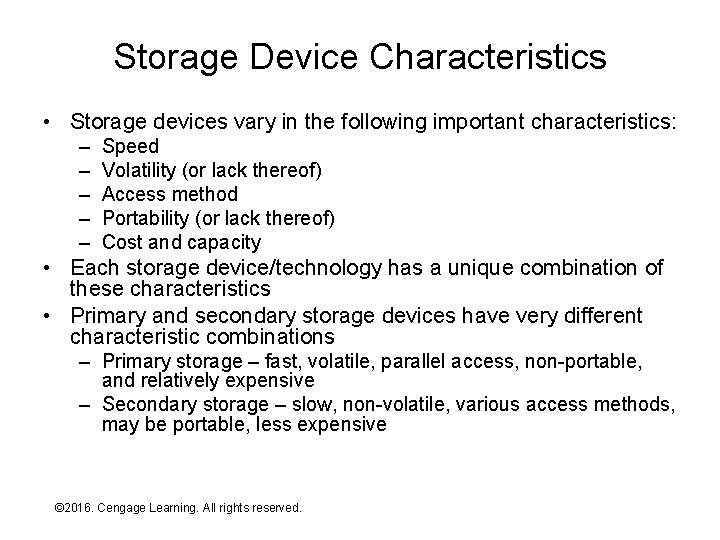 Storage Device Characteristics

• Storage devices vary in the following important characteristics:
  – Speed
  – Volatility (or lack thereof)
  – Access method
  – Portability (or lack thereof)
  – Cost and capacity
• Each storage device/technology has a unique combination of these characteristics
• Primary and secondary storage devices have very different characteristic combinations
  – Primary storage – fast, volatile, parallel access, non-portable, and relatively expensive
  – Secondary storage – slow, non-volatile, various access methods, may be portable, less expensive

©2016. Cengage Learning. All rights reserved.